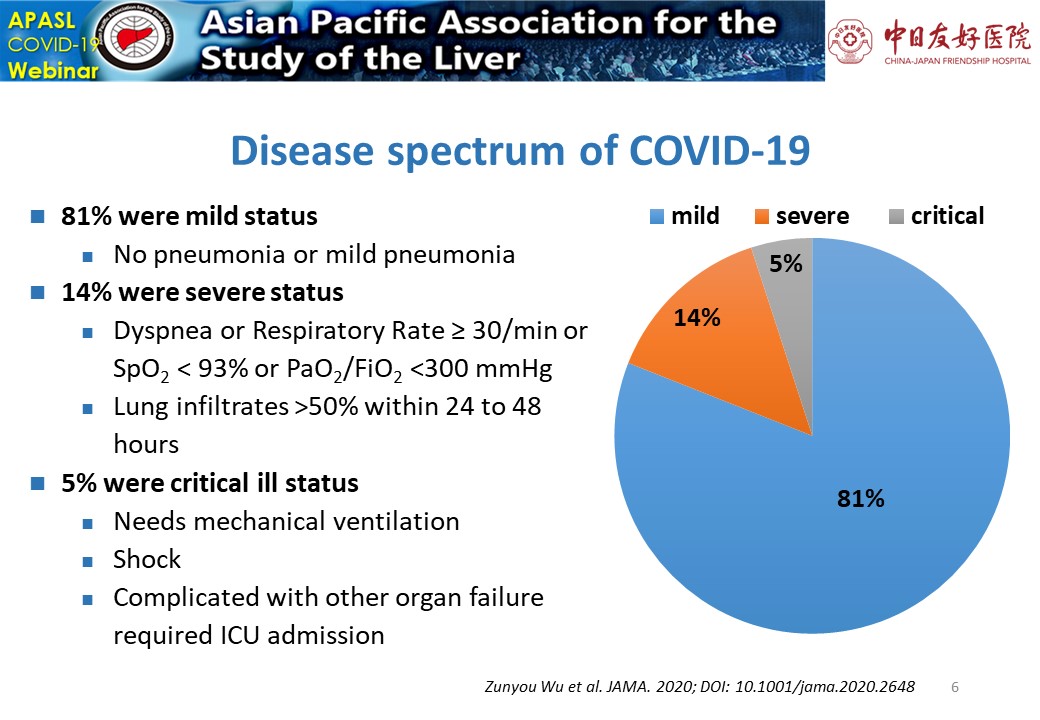 APASL COVID-19 Webinar

Asian Pacific Association for the Study of the Liver

中日友好医院 CHINA-JAPAN FRIENDSHIP HOSPITAL

Disease spectrum of COVID-19

81% were mild status
No pneumonia or mild pneumonia
14% were severe status
Dyspnea or Respiratory Rate ≥ 30/min or $SpO_2$ < 93% or $PaO_2/FiO_2$ <300 mmHg
Lung infiltrates >50% within 24 to 48 hours
5% were critical ill status
Needs mechanical ventilation
Shock
Complicated with other organ failure required ICU admission

mild severe critical

5%
14%
81%

Zunyou Wu et al. JAMA. 2020; DOI: 10.1001/jama.2020.2648

6